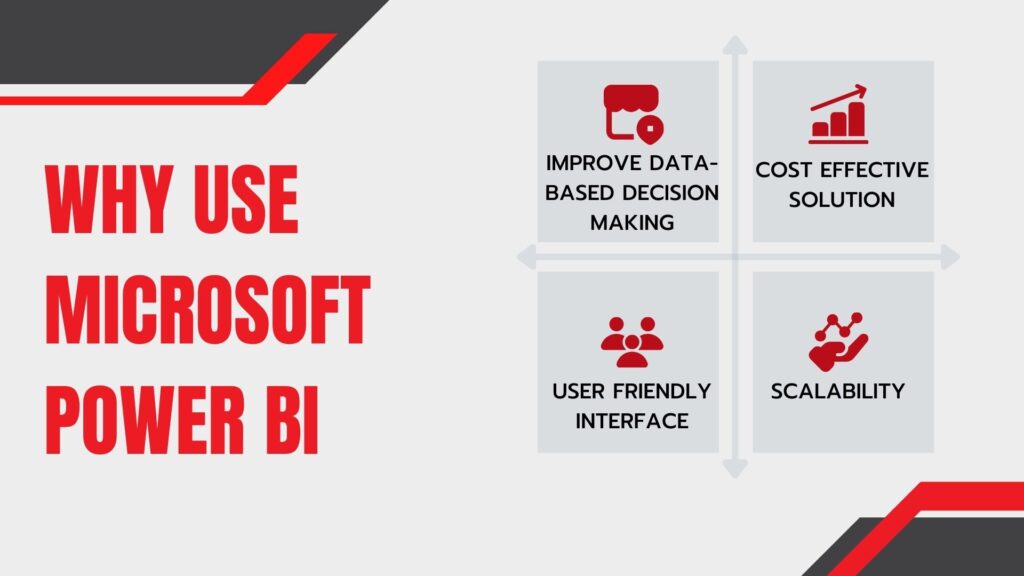 WHY USE MICROSOFT POWER BI

IMPROVE DATA-BASED DECISION MAKING

COST EFFECTIVE SOLUTION

USER FRIENDLY INTERFACE

SCALABILITY